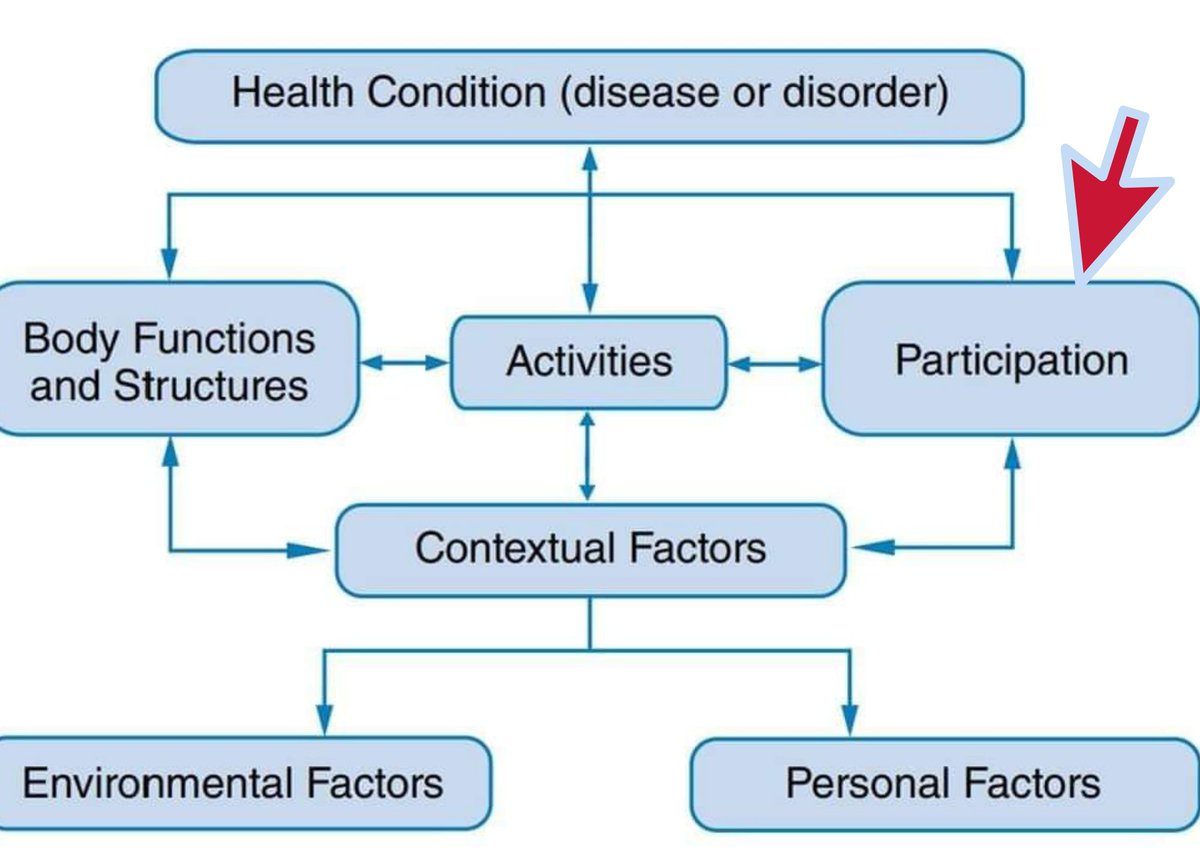 Health Condition (disease or disorder)

Body Functions and Structures

Activities

Participation

Contextual Factors

Environmental Factors

Personal Factors